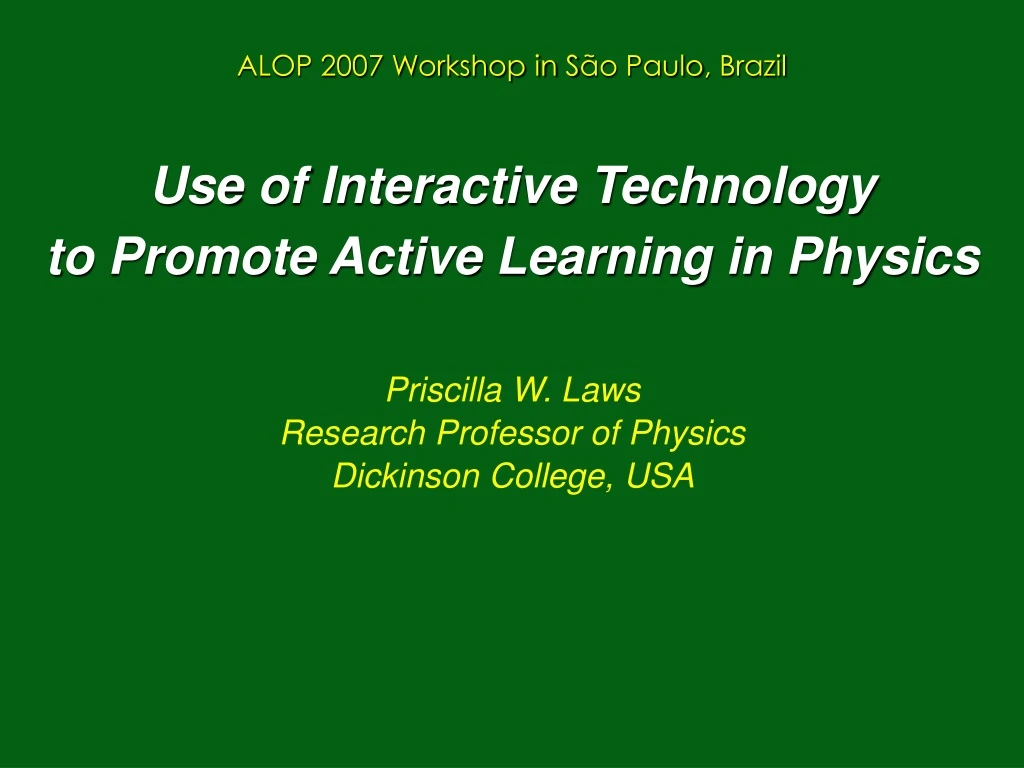 ALOP 2007 Workshop in São Paulo, Brazil

Use of Interactive Technology
to Promote Active Learning in Physics

Priscilla W. Laws
Research Professor of Physics
Dickinson College, USA